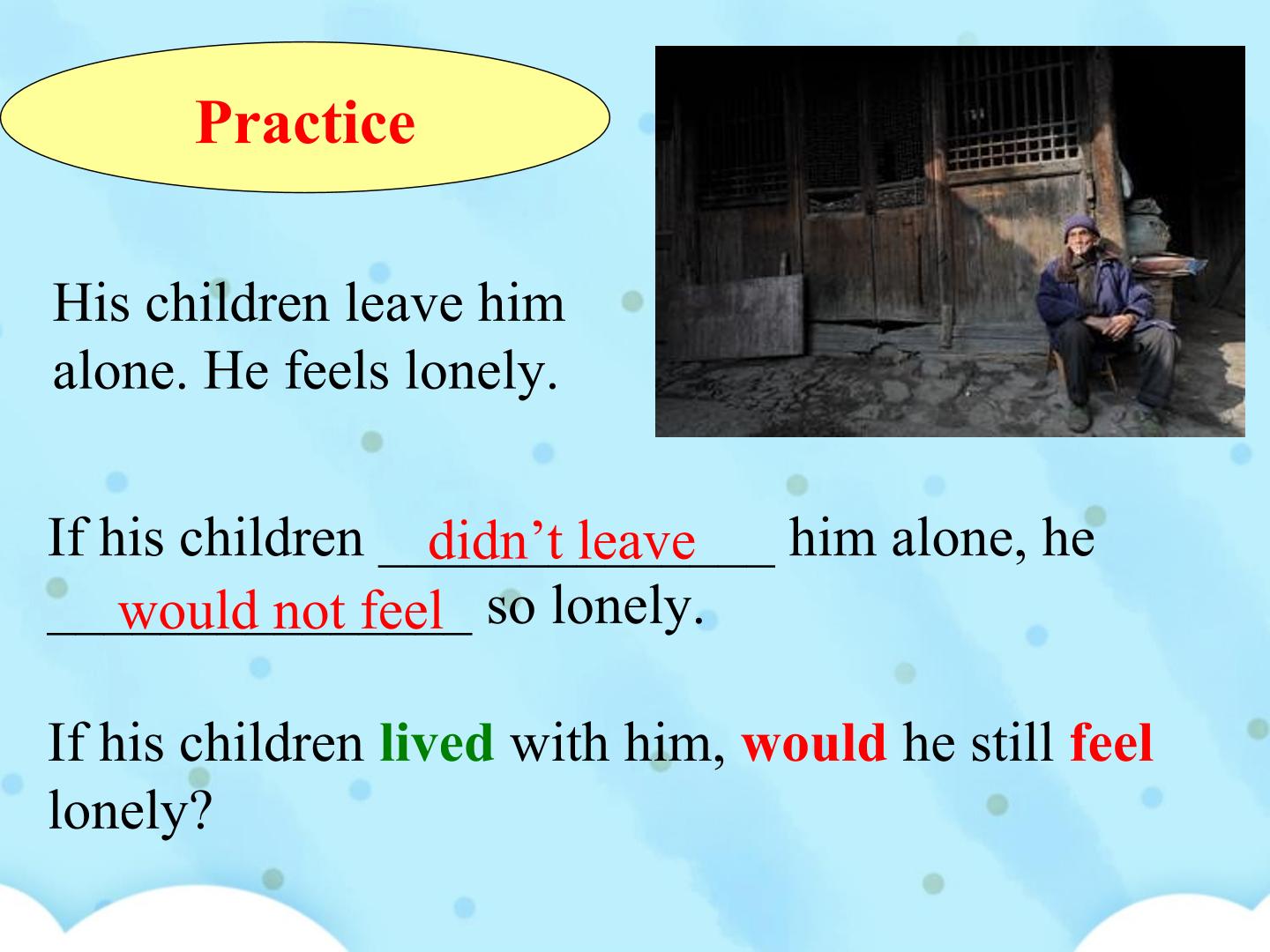 Practice

His children leave him alone. He feels lonely.

If his children didn't leave him alone, he would not feel so lonely.

If his children lived with him, would he still feel lonely?